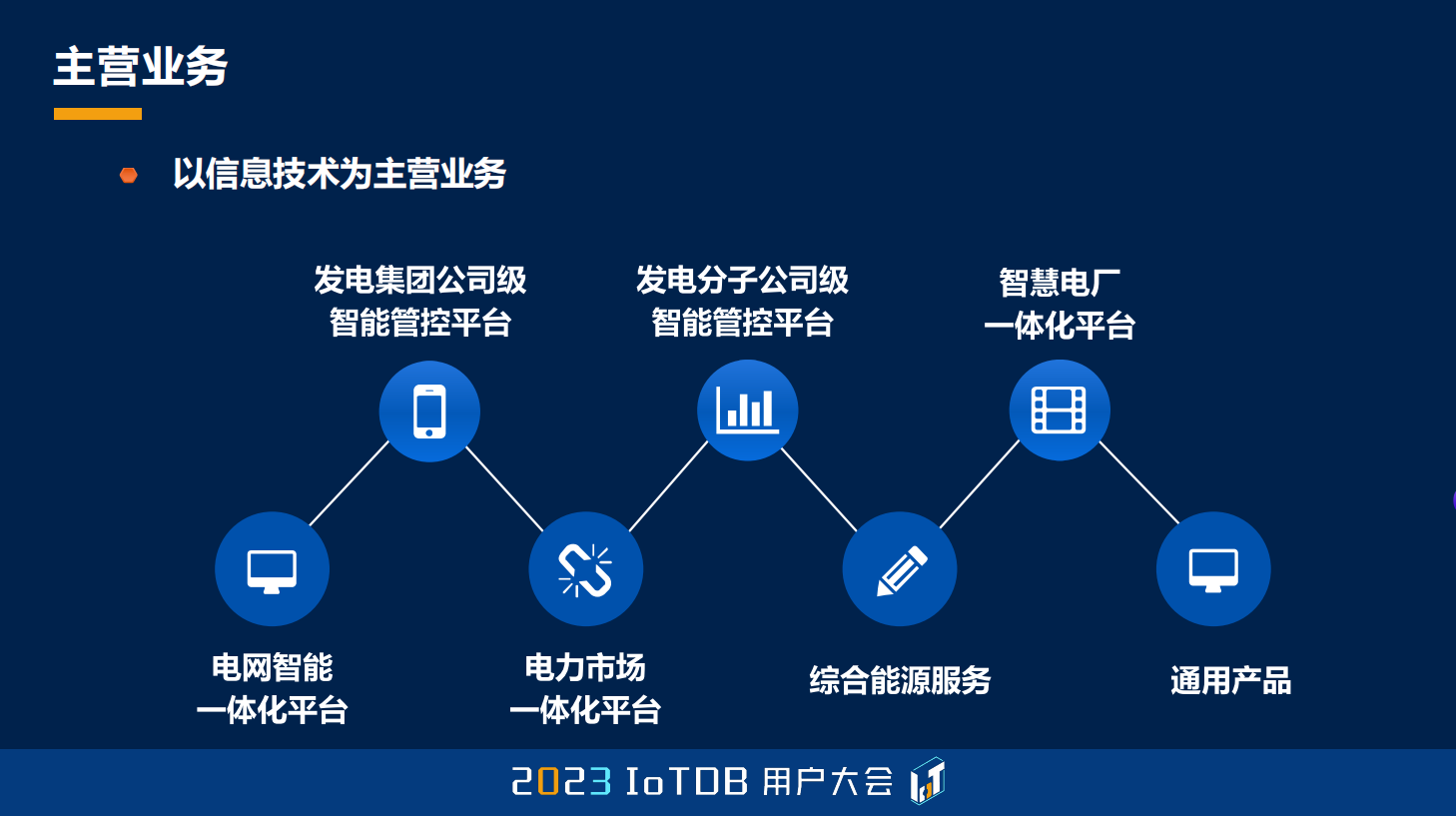 主营业务

以信息技术为主营业务

发电集团公司级
智能管控平台

发电分子公司级
智能管控平台

智慧电厂
一体化平台

电网智能
一体化平台

电力市场
一体化平台

综合能源服务

通用产品

2023 IoTDB 用户大会